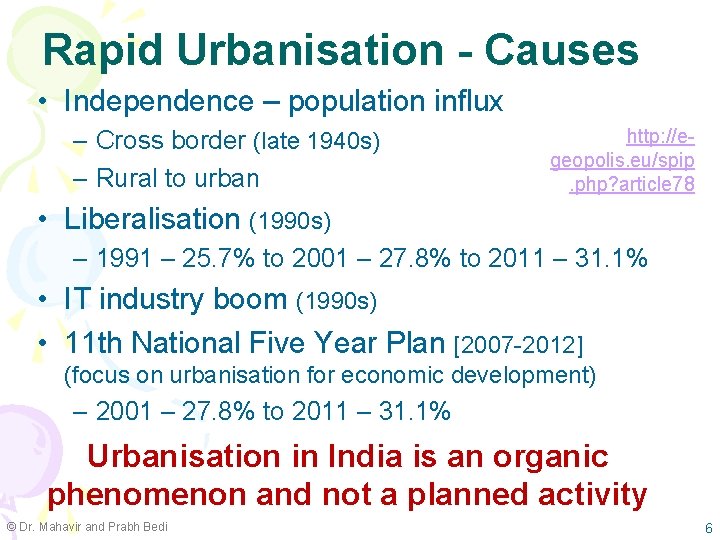 Rapid Urbanisation - Causes

• Independence – population influx
– Cross border (late 1940s)
– Rural to urban

http://e-geopolis.eu/spip.php?article78

• Liberalisation (1990s)
– 1991 – 25.7% to 2001 – 27.8% to 2011 – 31.1%

• IT industry boom (1990s)

• 11th National Five Year Plan [2007-2012] (focus on urbanisation for economic development)
– 2001 – 27.8% to 2011 – 31.1%

Urbanisation in India is an organic phenomenon and not a planned activity

© Dr. Mahavir and Prabh Bedi

6